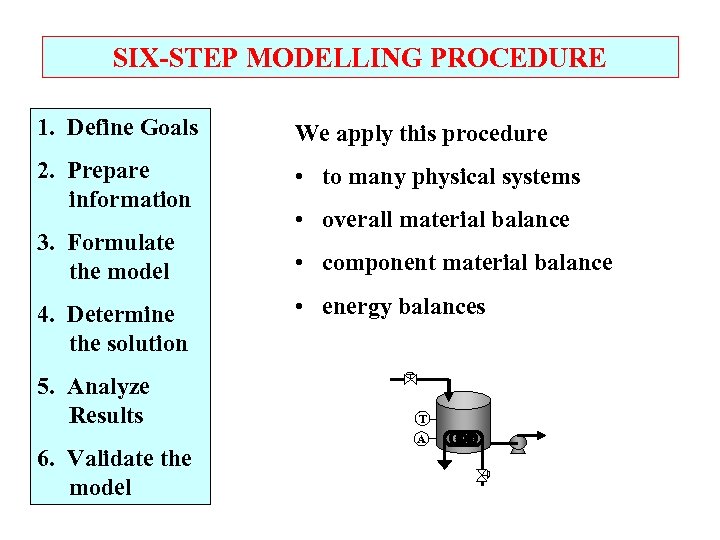 SIX-STEP MODELLING PROCEDURE

1. Define Goals

2. Prepare information

3. Formulate the model

4. Determine the solution

5. Analyze Results

6. Validate the model

We apply this procedure

• to many physical systems

• overall material balance

• component material balance

• energy balances

T

A